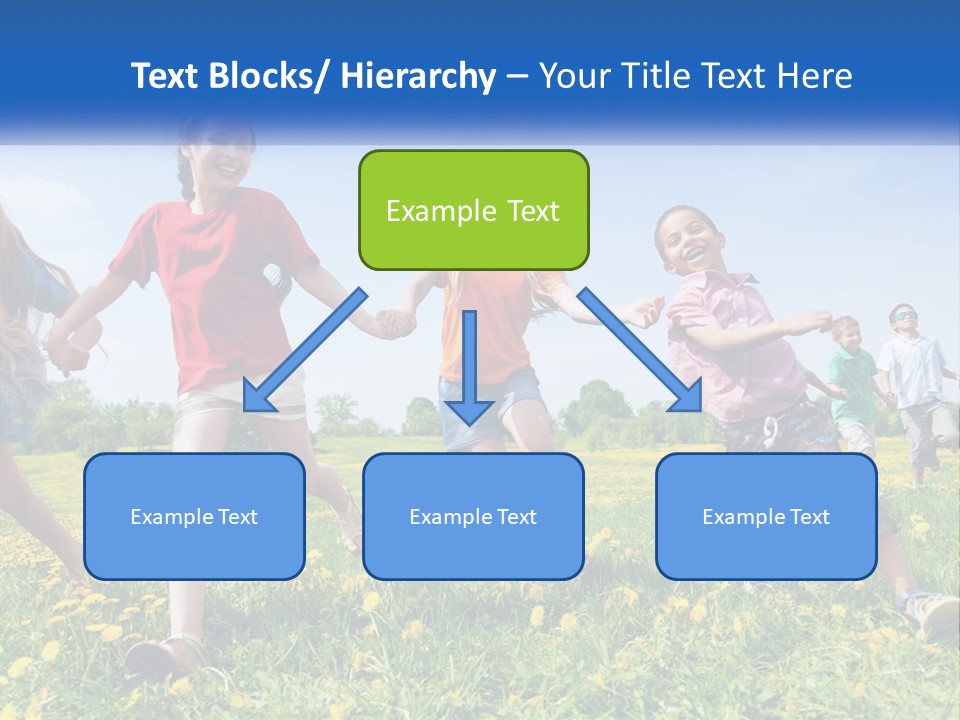 Text Blocks/ Hierarchy – Your Title Text Here

Example Text

Example Text

Example Text

Example Text